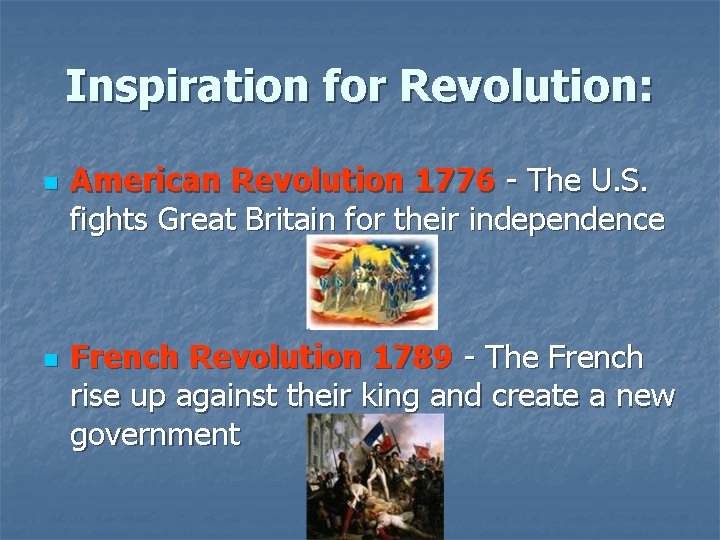 Inspiration for Revolution:

American Revolution 1776 - The U.S. fights Great Britain for their independence

French Revolution 1789 - The French rise up against their king and create a new government